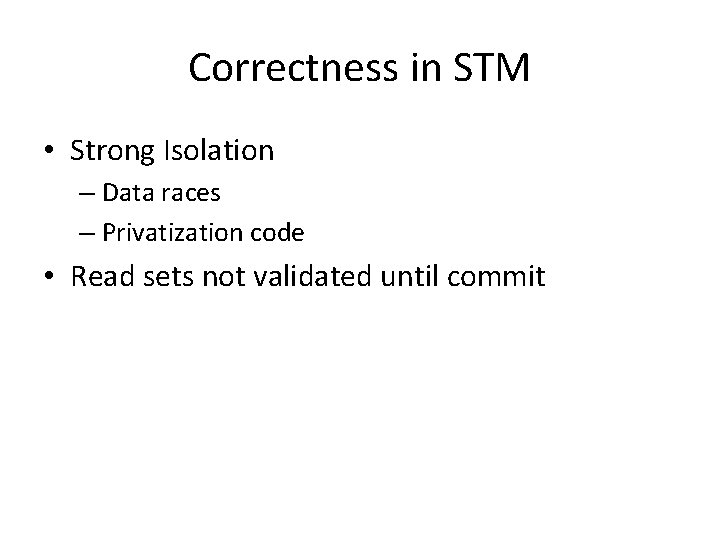 Correctness in STM

• Strong Isolation
  – Data races
  – Privatization code
• Read sets not validated until commit